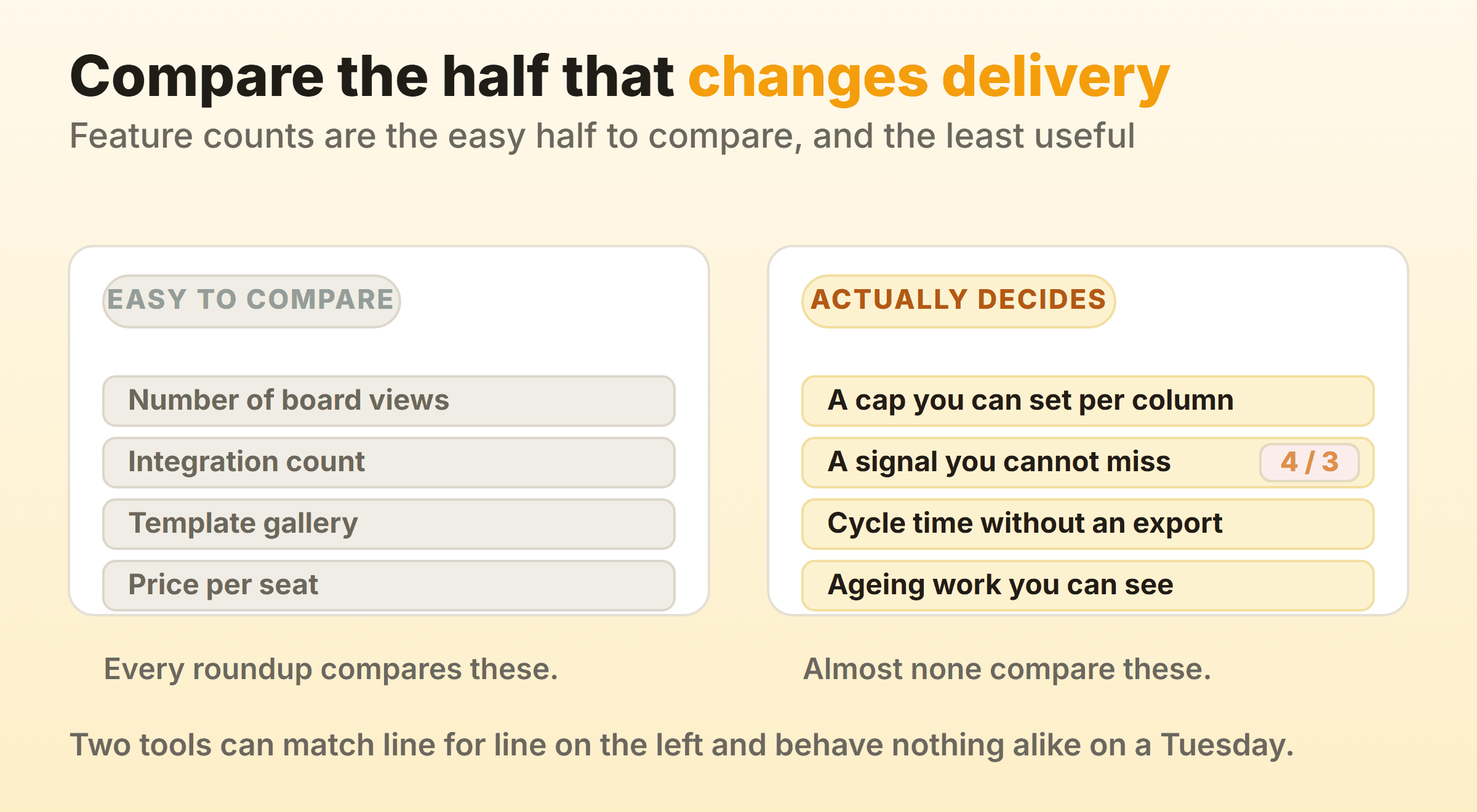 Compare the half that changes delivery

Feature counts are the easy half to compare, and the least useful

EASY TO COMPARE

Number of board views

Integration count

Template gallery

Price per seat

Every roundup compares these.

ACTUALLY DECIDES

A cap you can set per column

A signal you cannot miss 4 / 3

Cycle time without an export

Ageing work you can see

Almost none compare these.

Two tools can match line for line on the left and behave nothing alike on a Tuesday.